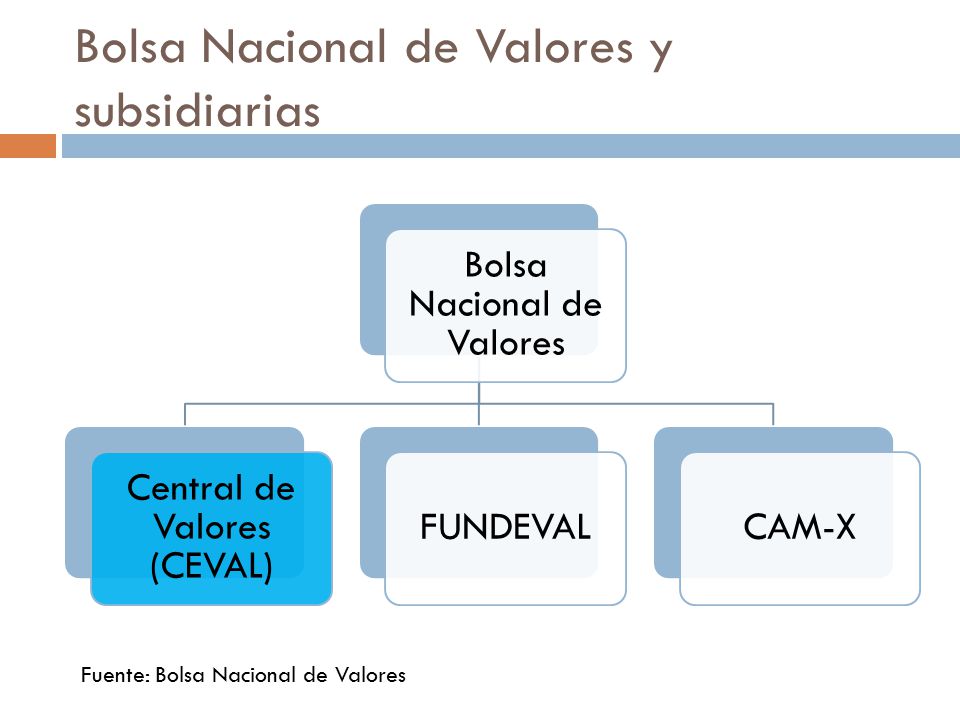 Bolsa Nacional de Valores y subsidiarias

Bolsa Nacional de Valores

Central de Valores (CEVAL)

FUNDEVAL

CAM-X

Fuente: Bolsa Nacional de Valores